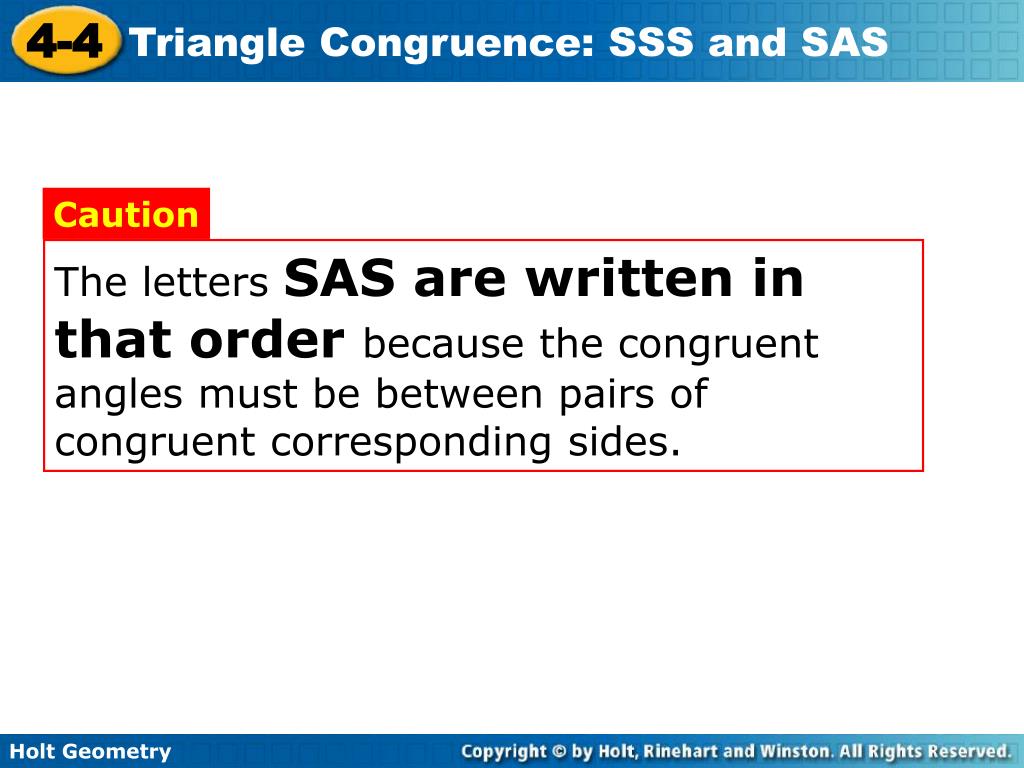 4-4 Triangle Congruence: SSS and SAS

Caution

The letters SAS are written in that order because the congruent angles must be between pairs of congruent corresponding sides.

Holt Geometry

Copyright © by Holt, Rinehart and Winston. All Rights Reserved.